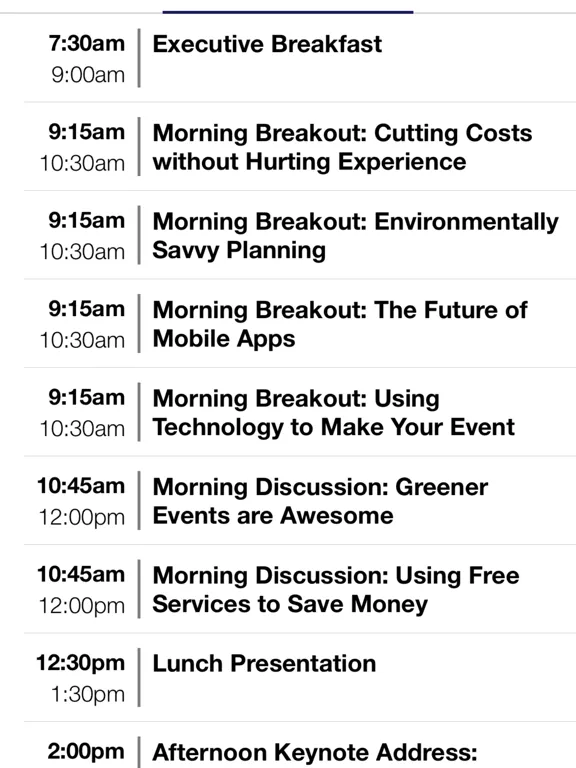 7:30am
9:00am
Executive Breakfast

9:15am
10:30am
Morning Breakout: Cutting Costs without Hurting Experience

9:15am
10:30am
Morning Breakout: Environmentally Savvy Planning

9:15am
10:30am
Morning Breakout: The Future of Mobile Apps

9:15am
10:30am
Morning Breakout: Using Technology to Make Your Event

10:45am
12:00pm
Morning Discussion: Greener Events are Awesome

10:45am
12:00pm
Morning Discussion: Using Free Services to Save Money

12:30pm
1:30pm
Lunch Presentation

2:00pm
Afternoon Keynote Address: